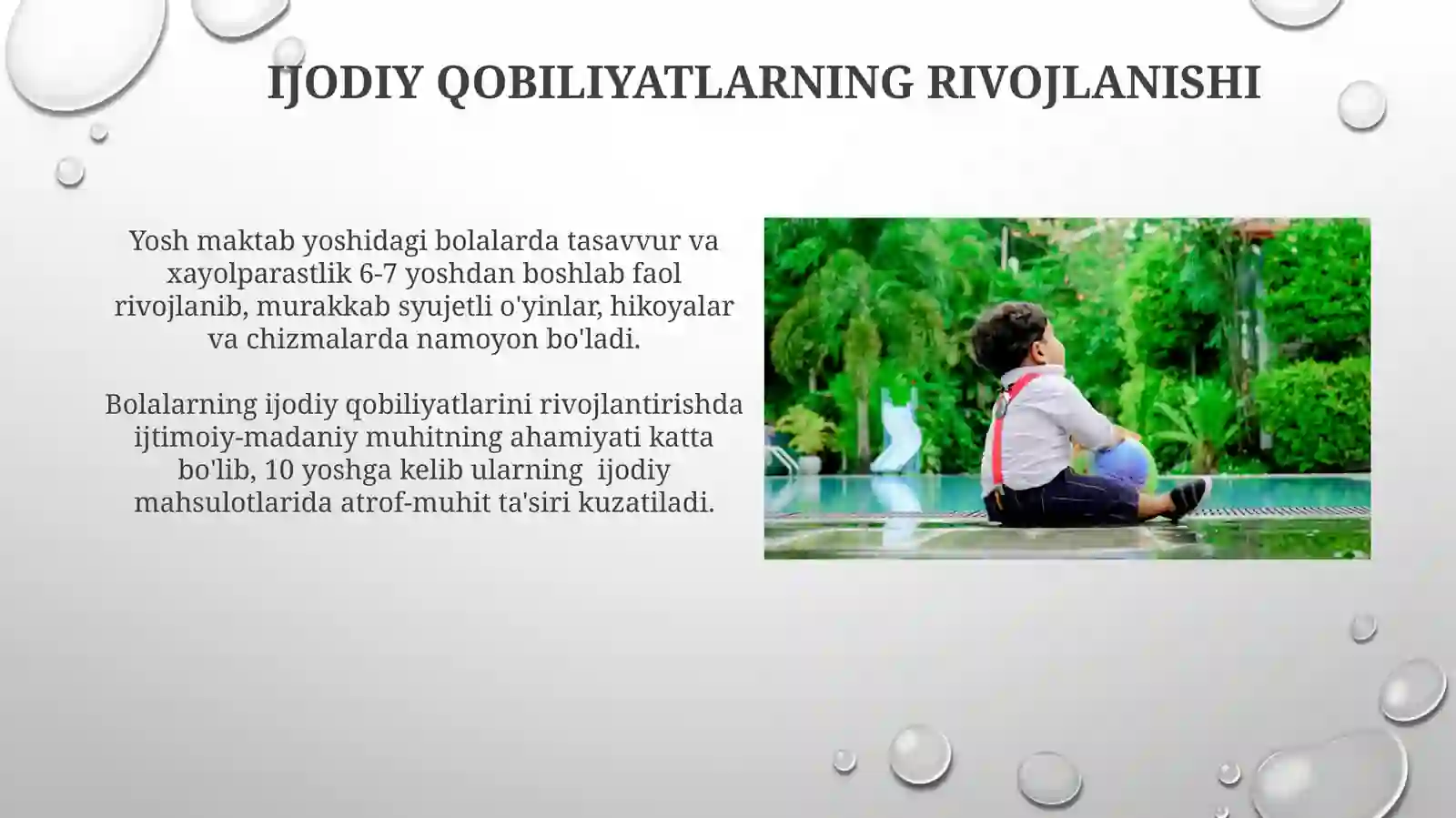 IJODIY QOBILIYATLARNING RIVOJLANISHI

Yosh maktab yoshidagi bolalarda tasavvur va xayolparastlik 6-7 yoshdan boshlab faol rivojlanib, murakkab syujetli o'yinlar, hikoyalar va chizmalarda namoyon bo'ladi.

Bolalarning ijodiy qobiliyatlarini rivojlantirishda ijtimoiy-madaniy muhitning ahamiyati katta bo'lib, 10 yoshga kelib ularning ijodiy mahsulotlarida atrof-muhit ta'siri kuzatiladi.